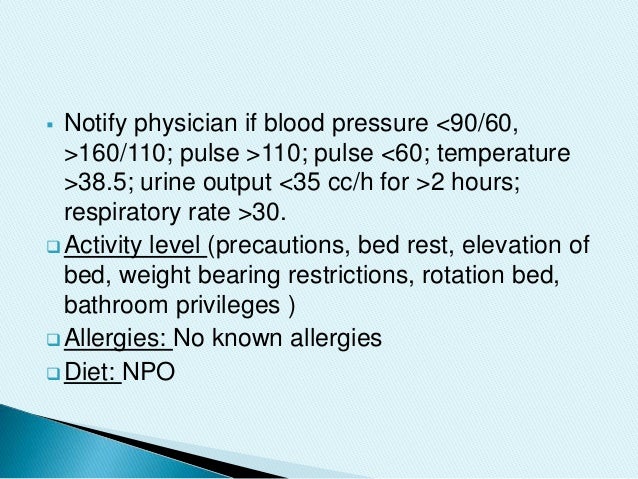 ▪ Notify physician if blood pressure <90/60, >160/110; pulse >110; pulse <60; temperature >38.5; urine output <35 cc/h for >2 hours; respiratory rate >30.

❑ Activity level (precautions, bed rest, elevation of bed, weight bearing restrictions, rotation bed, bathroom privileges )

❑ Allergies: No known allergies

❑ Diet: NPO